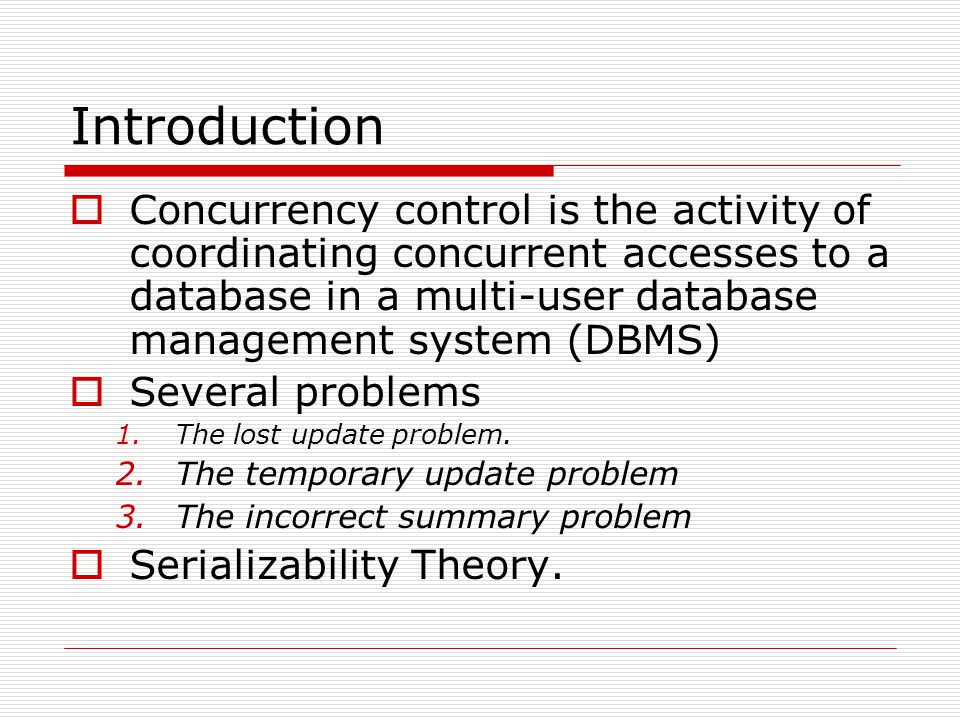 Introduction

Concurrency control is the activity of coordinating concurrent accesses to a database in a multi-user database management system (DBMS)

Several problems

1. The lost update problem.
2. The temporary update problem
3. The incorrect summary problem

Serializability Theory.